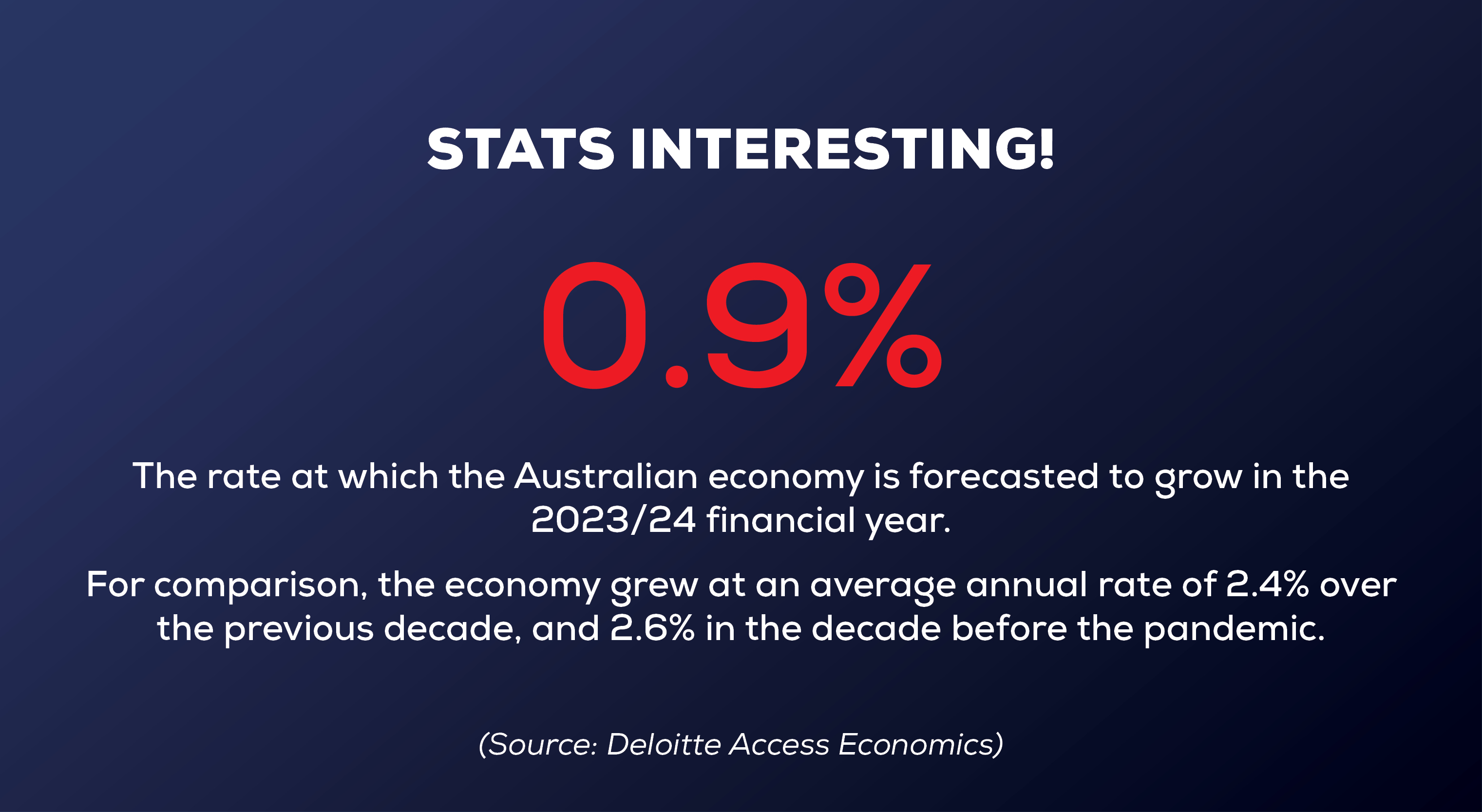 STATS INTERESTING!

0.9%

The rate at which the Australian economy is forecasted to grow in the 2023/24 financial year.

For comparison, the economy grew at an average annual rate of 2.4% over the previous decade, and 2.6% in the decade before the pandemic.

(Source: Deloitte Access Economics)